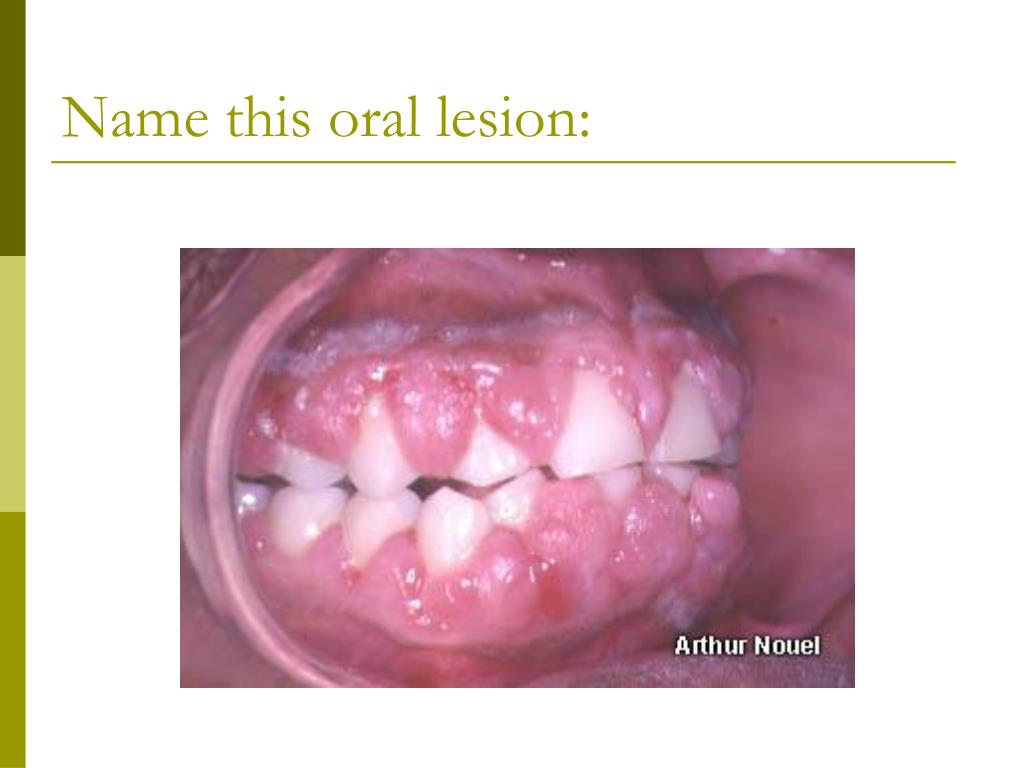 Name this oral lesion:

Arthur Nouel